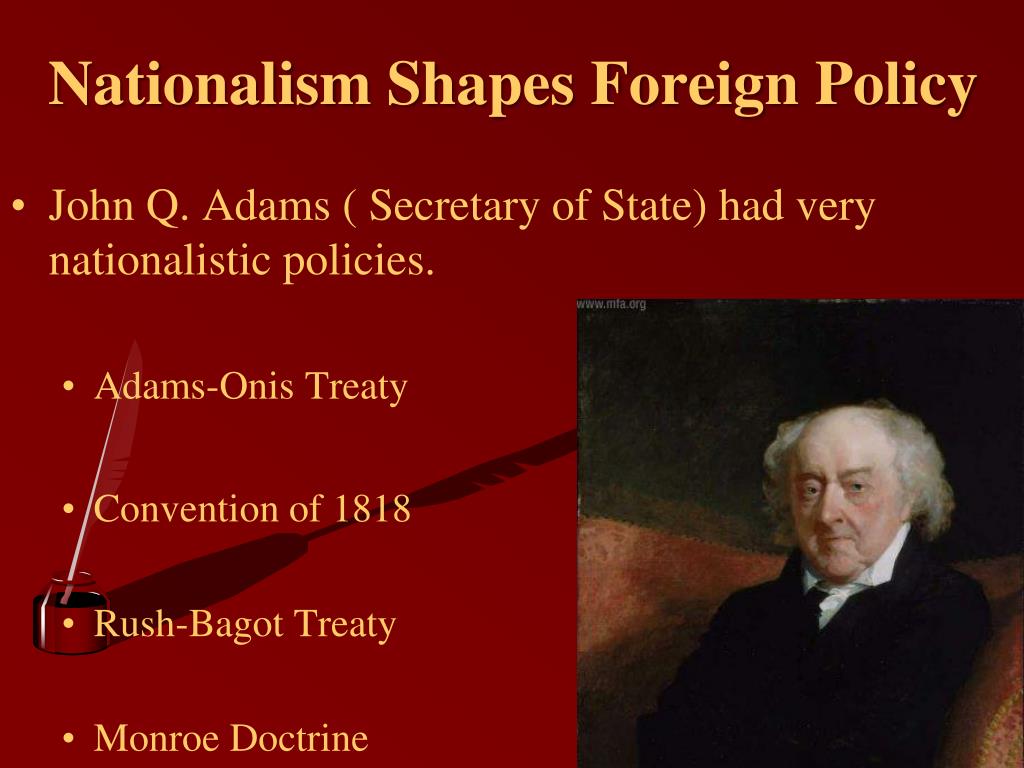 Nationalism Shapes Foreign Policy

• John Q. Adams ( Secretary of State) had very nationalistic policies.

www.mfa.org

• Adams-Onis Treaty

• Convention of 1818

• Rush-Bagot Treaty

• Monroe Doctrine